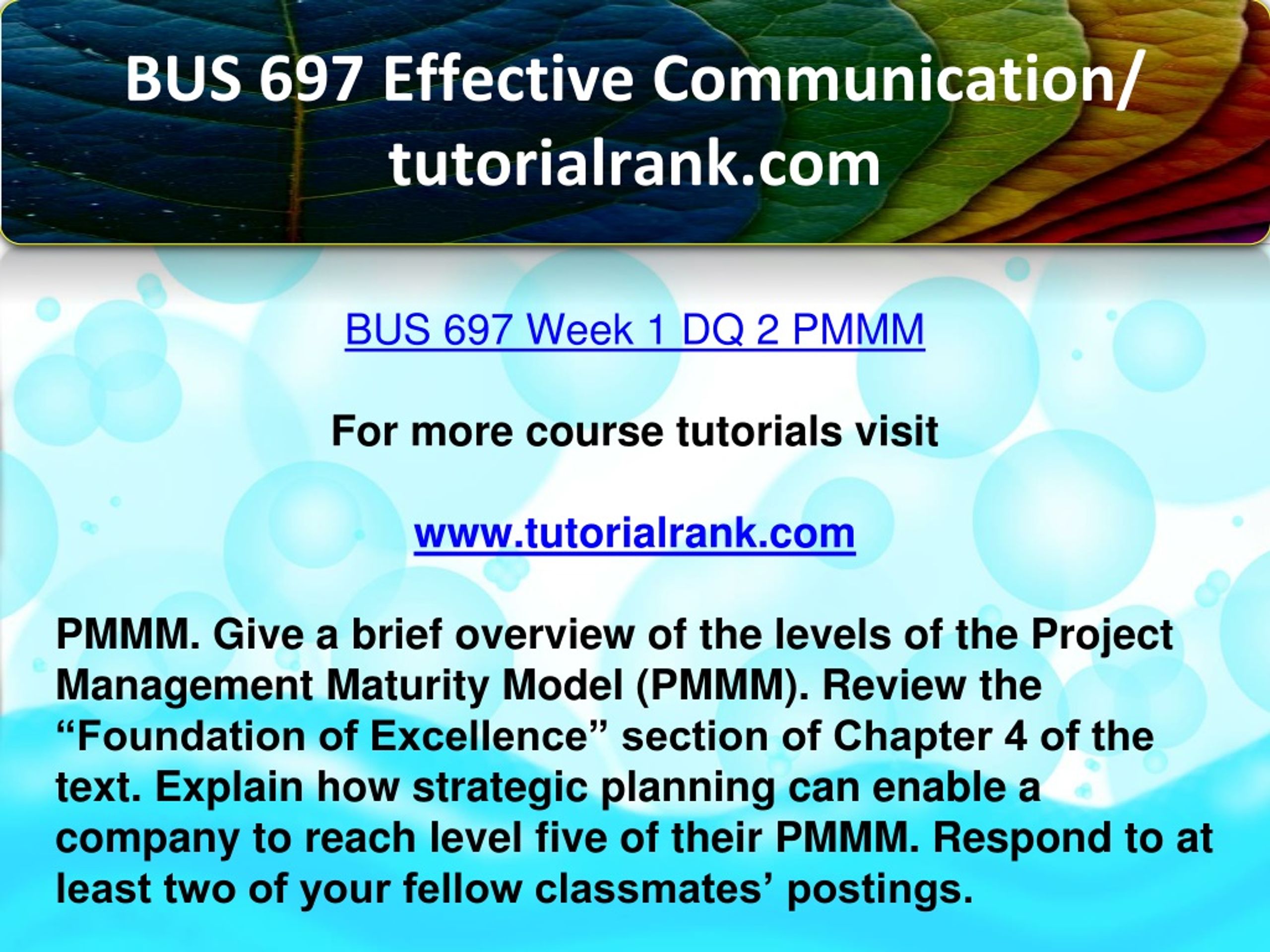 BUS 697 Effective Communication/ tutorialrank.com

BUS 697 Week 1 DQ 2 PMMM

For more course tutorials visit

www.tutorialrank.com

PMMM. Give a brief overview of the levels of the Project Management Maturity Model (PMMM). Review the “Foundation of Excellence” section of Chapter 4 of the text. Explain how strategic planning can enable a company to reach level five of their PMMM. Respond to at least two of your fellow classmates’ postings.